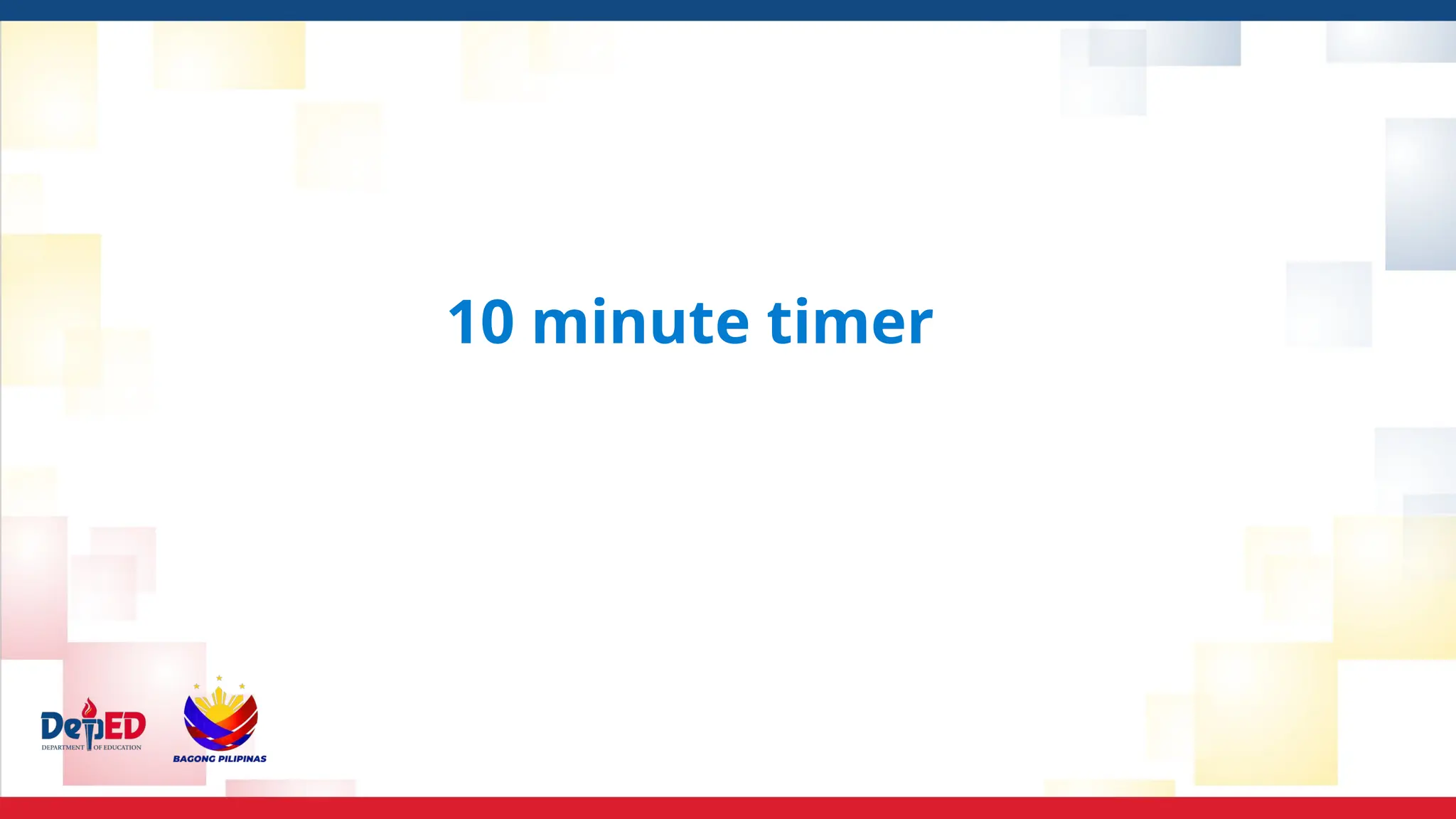 10 minute timer

DepED
DEPARTMENT OF EDUCATION

BAGONG PILIPINAS